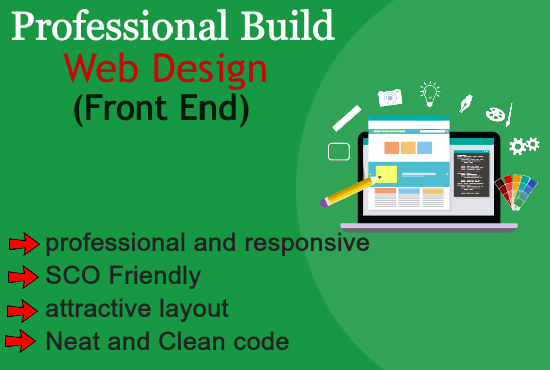 Professional Build
Web Design
(Front End)

professional and responsive
SCO Friendly
attractive layout
Neat and Clean code